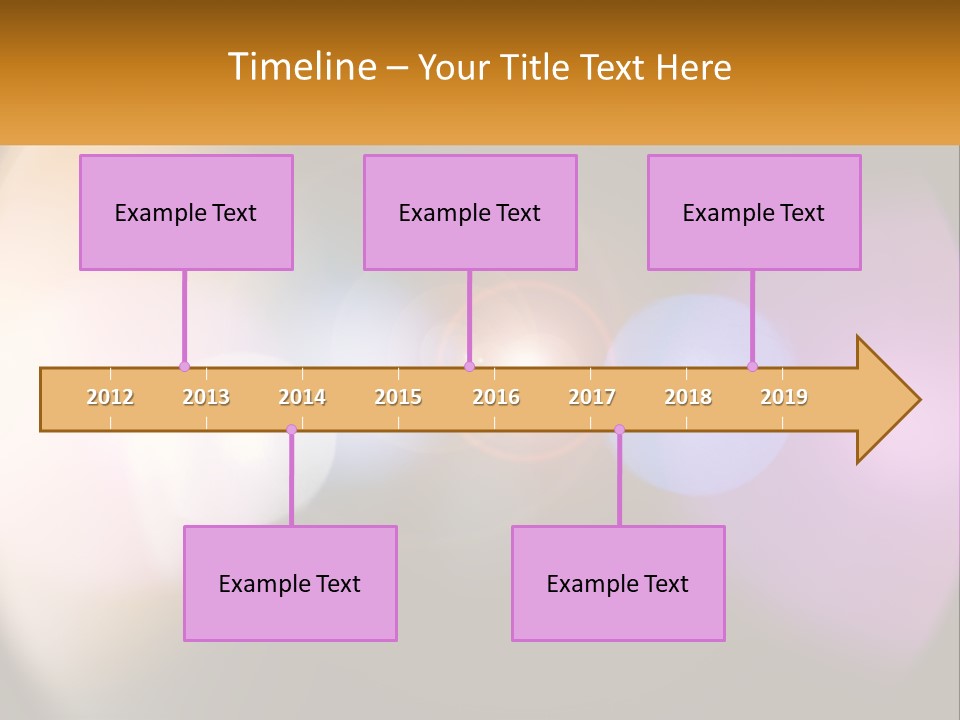 Timeline – Your Title Text Here

Example Text

Example Text

Example Text

2012 2013 2014 2015 2016 2017 2018 2019

Example Text

Example Text